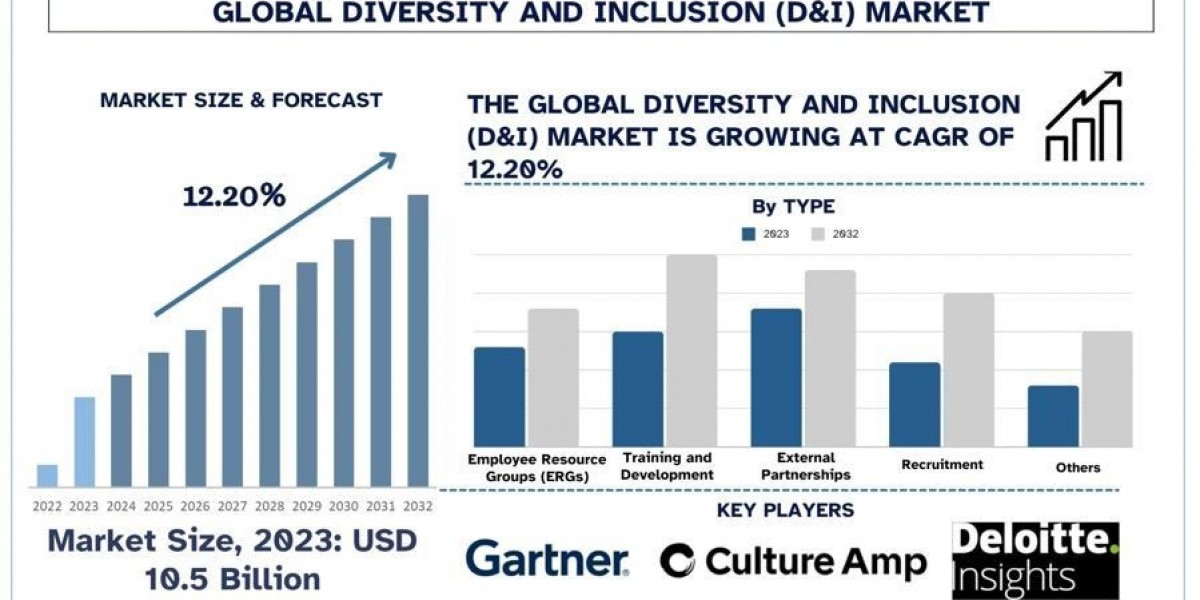 GLOBAL DIVERSITY AND INCLUSION (D&I) MARKET

MARKET SIZE & FORECAST

12.20%

2022 2023 2024 2025 2026 2027 2028 2029 2030 2031 2032

Market Size, 2023: USD 10.5 Billion

THE GLOBAL DIVERSITY AND INCLUSION (D&I) MARKET IS GROWING AT CAGR OF 12.20%

By TYPE

2023 2032

Employee Resource Groups (ERGs)
Training and Development
External Partnerships
Recruitment
Others

KEY PLAYERS

Gartner

Culture Amp

Deloitte. Insights